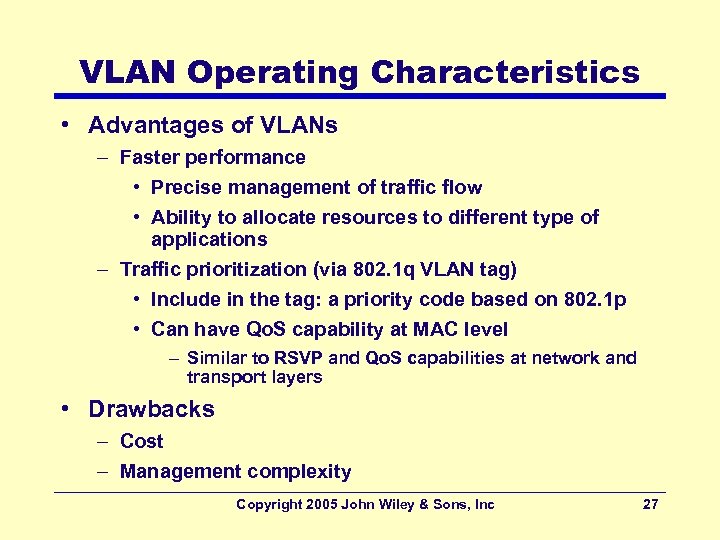 VLAN Operating Characteristics

• Advantages of VLANs
– Faster performance
• Precise management of traffic flow
• Ability to allocate resources to different type of applications
– Traffic prioritization (via 802.1q VLAN tag)
• Include in the tag: a priority code based on 802.1p
• Can have QoS capability at MAC level
– Similar to RSVP and QoS capabilities at network and transport layers
• Drawbacks
– Cost
– Management complexity

Copyright 2005 John Wiley & Sons, Inc 27